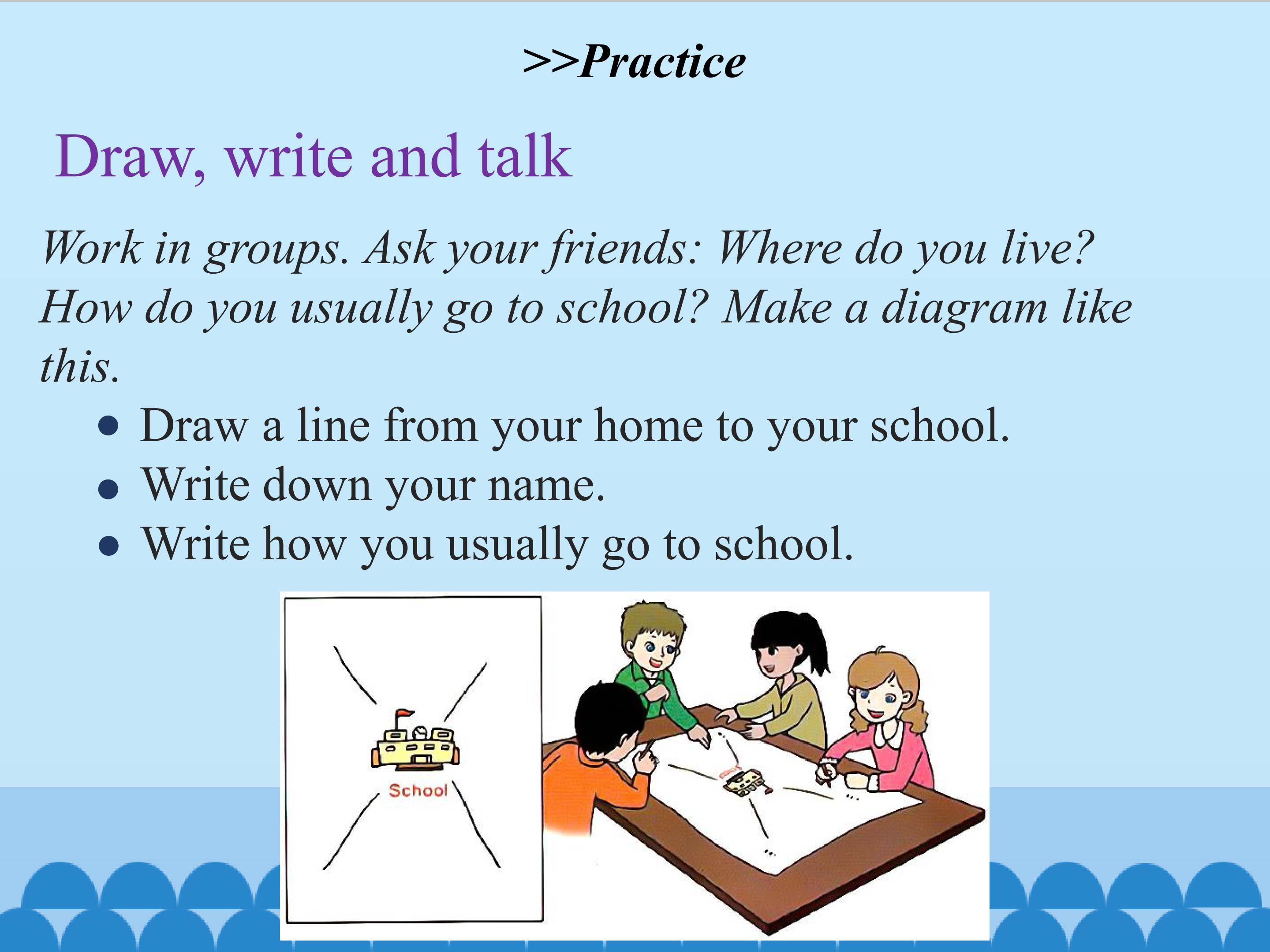 >>Practice

Draw, write and talk

Work in groups. Ask your friends: Where do you live? How do you usually go to school? Make a diagram like this.

• Draw a line from your home to your school.
• Write down your name.
• Write how you usually go to school.

School